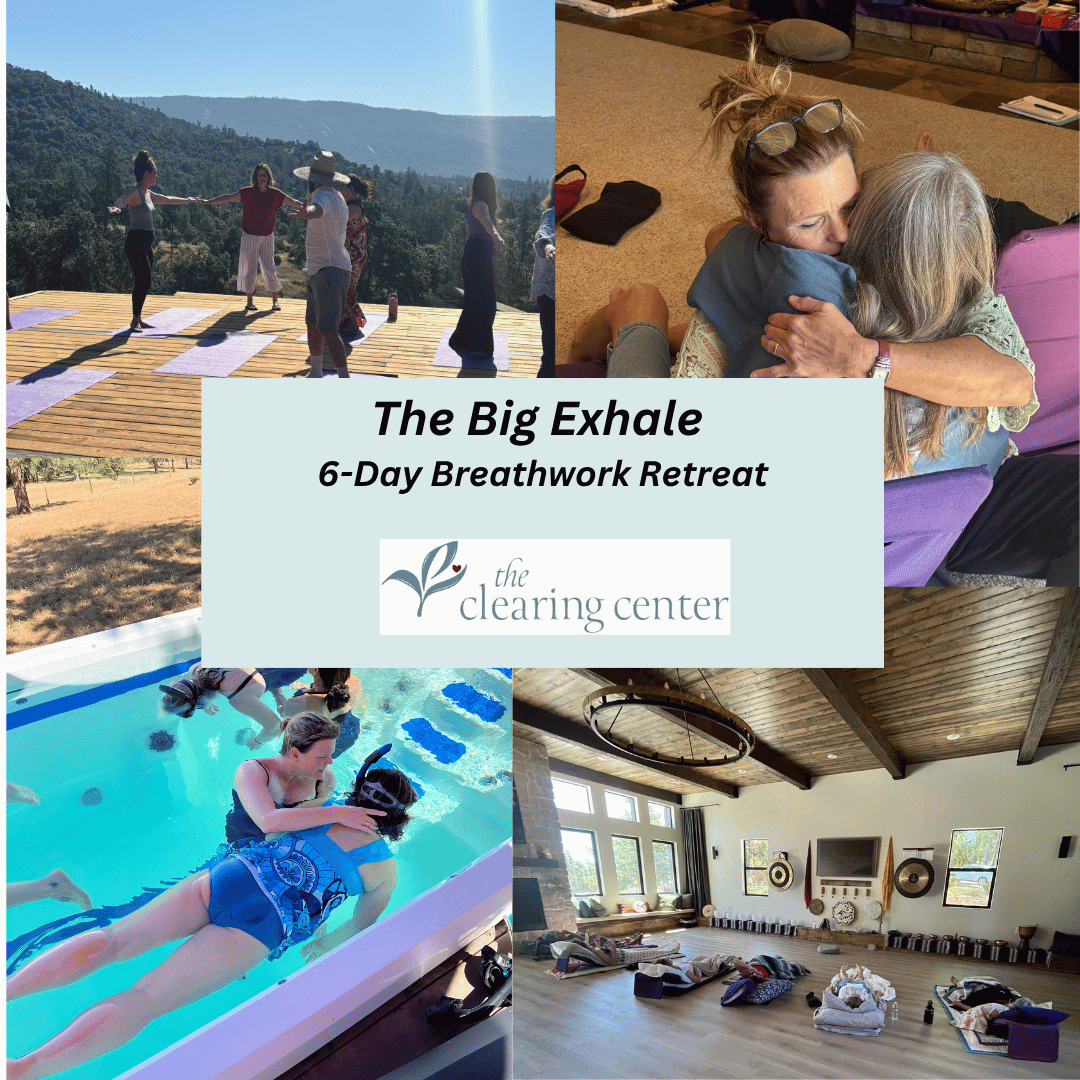 The Big Exhale
6-Day Breathwork Retreat

the clearing center